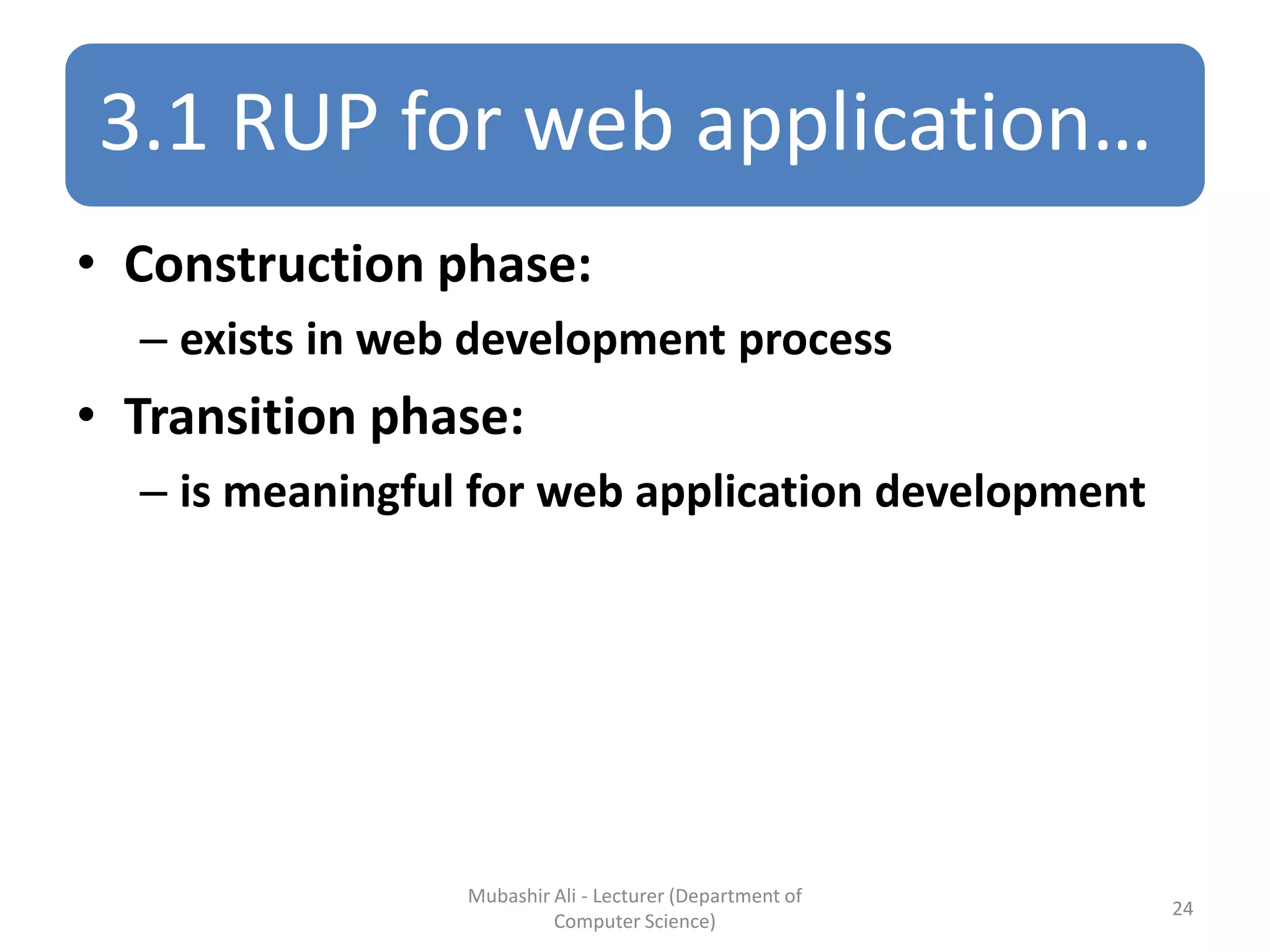 3.1 RUP for web application…

• Construction phase:
– exists in web development process
• Transition phase:
– is meaningful for web application development

Mubashir Ali - Lecturer (Department of Computer Science)

24